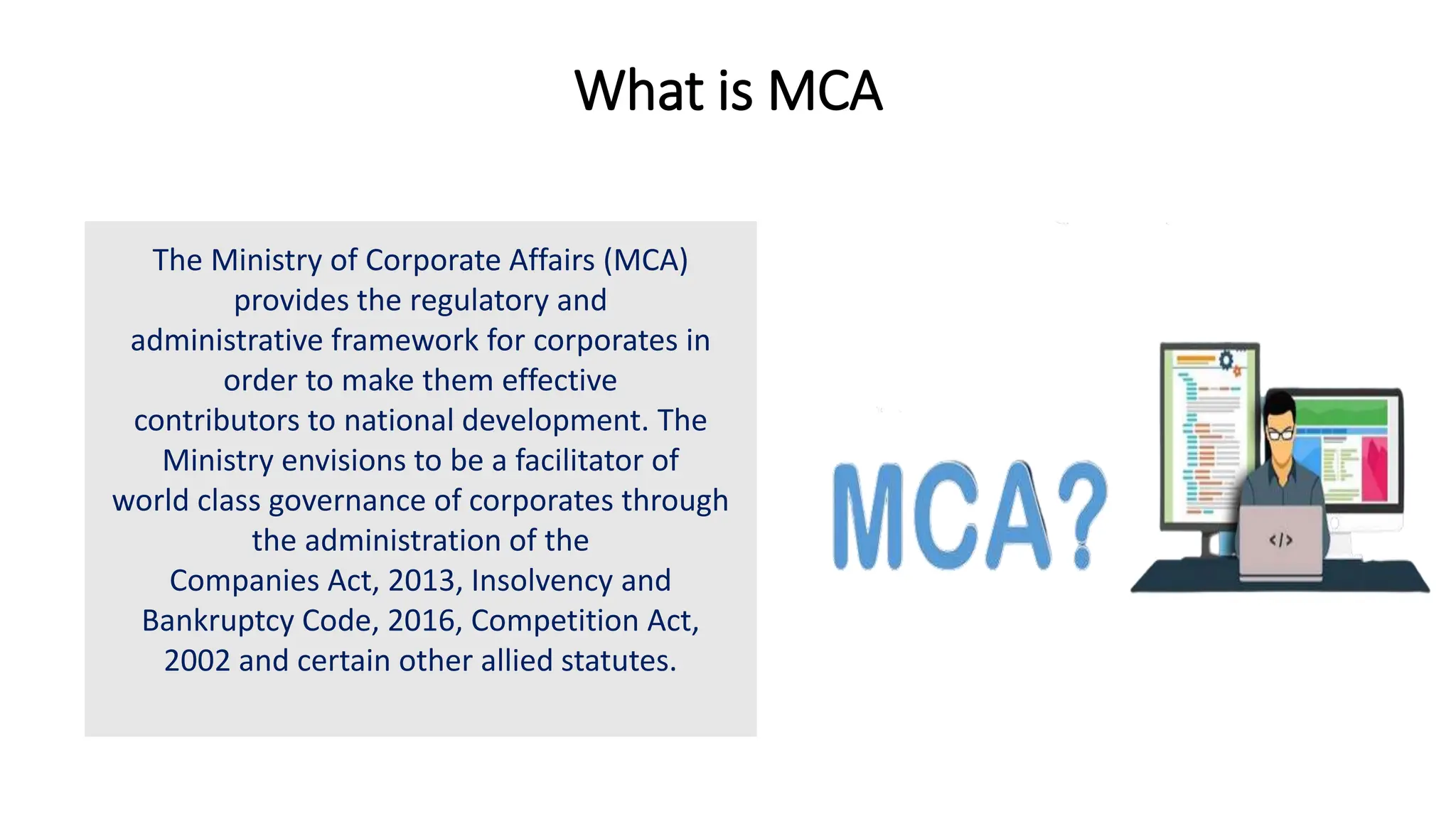 What is MCA

The Ministry of Corporate Affairs (MCA) provides the regulatory and administrative framework for corporates in order to make them effective contributors to national development. The Ministry envisions to be a facilitator of world class governance of corporates through the administration of the Companies Act, 2013, Insolvency and Bankruptcy Code, 2016, Competition Act, 2002 and certain other allied statutes.

MCA?

</>